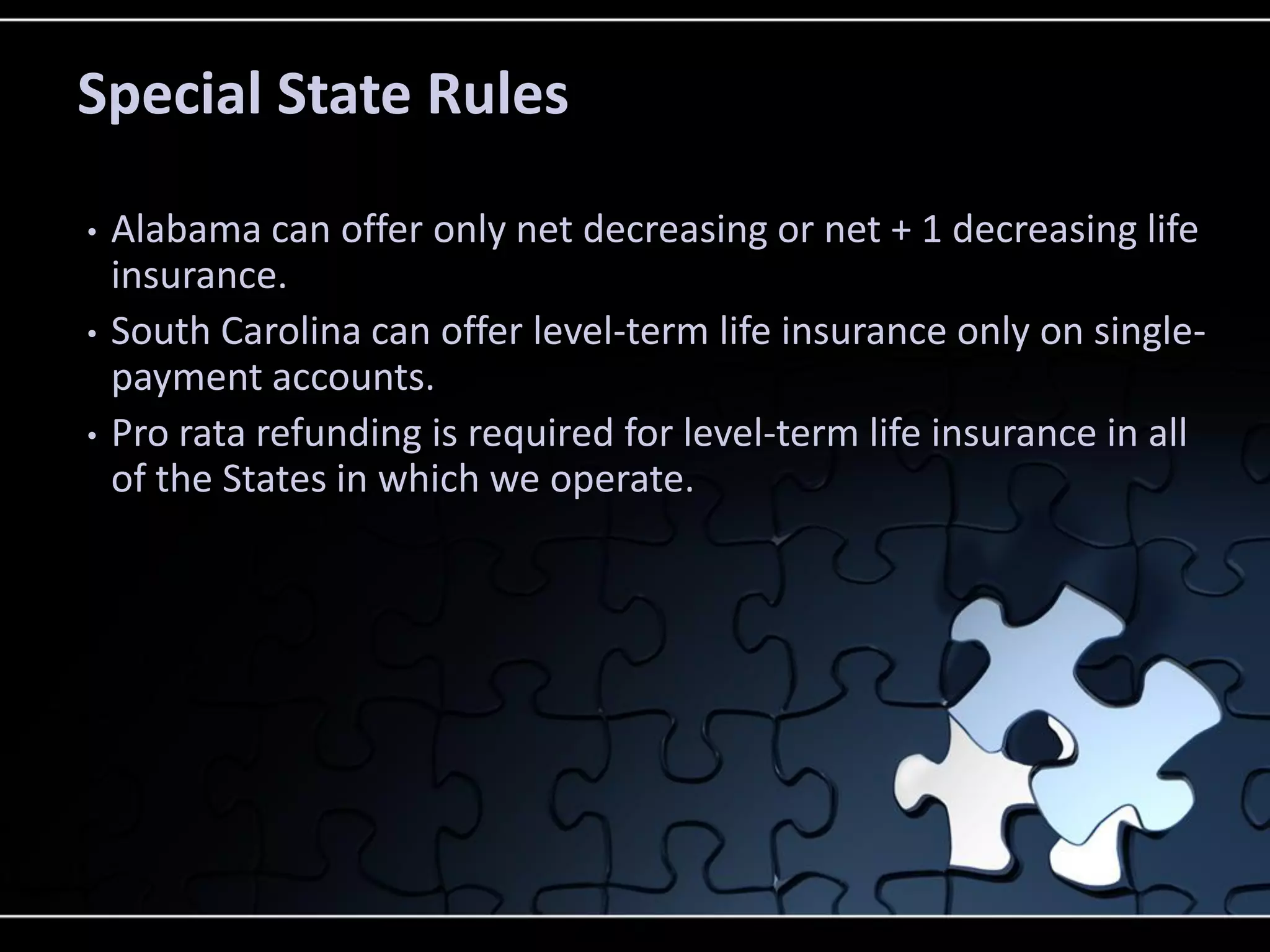 Special State Rules

• Alabama can offer only net decreasing or net + 1 decreasing life insurance.
• South Carolina can offer level-term life insurance only on single-payment accounts.
• Pro rata refunding is required for level-term life insurance in all of the States in which we operate.